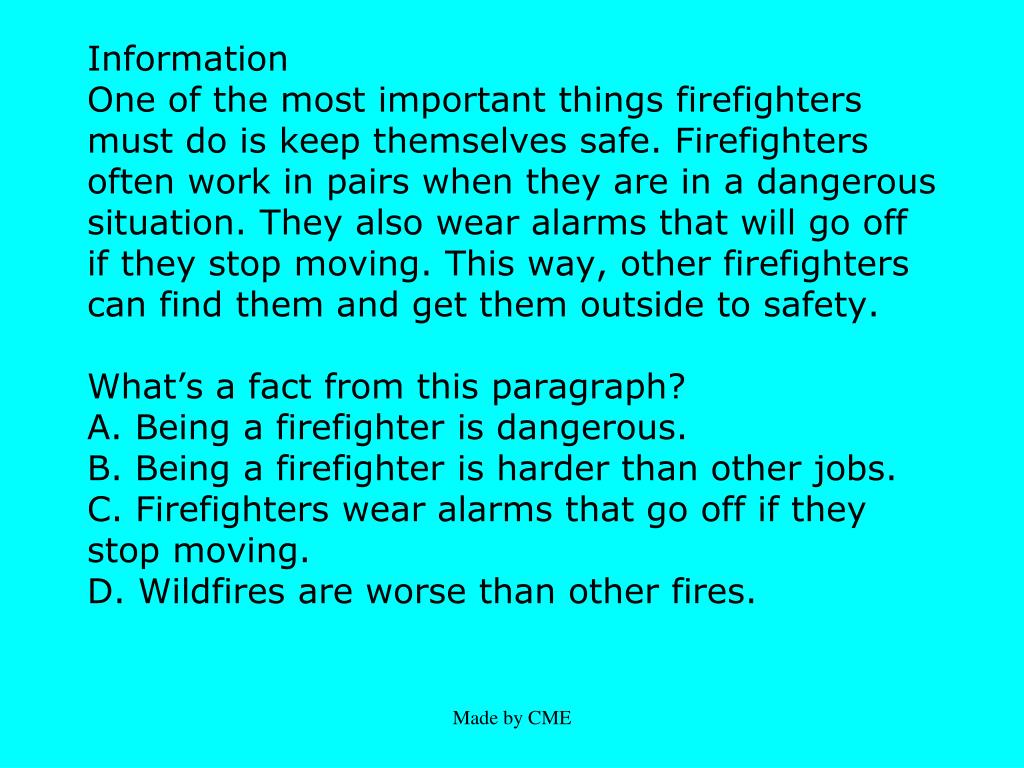 Information
One of the most important things firefighters must do is keep themselves safe. Firefighters often work in pairs when they are in a dangerous situation. They also wear alarms that will go off if they stop moving. This way, other firefighters can find them and get them outside to safety.

What’s a fact from this paragraph?
A. Being a firefighter is dangerous.
B. Being a firefighter is harder than other jobs.
C. Firefighters wear alarms that go off if they stop moving.
D. Wildfires are worse than other fires.

Made by CME